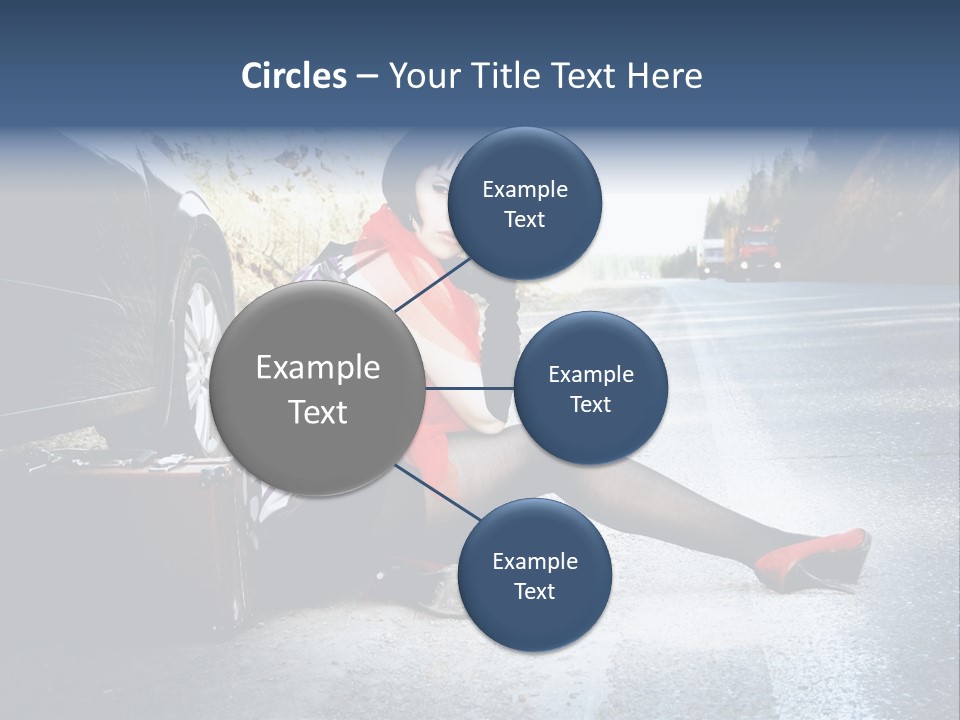 Circles – Your Title Text Here

Example Text

Example Text

Example Text

Example Text